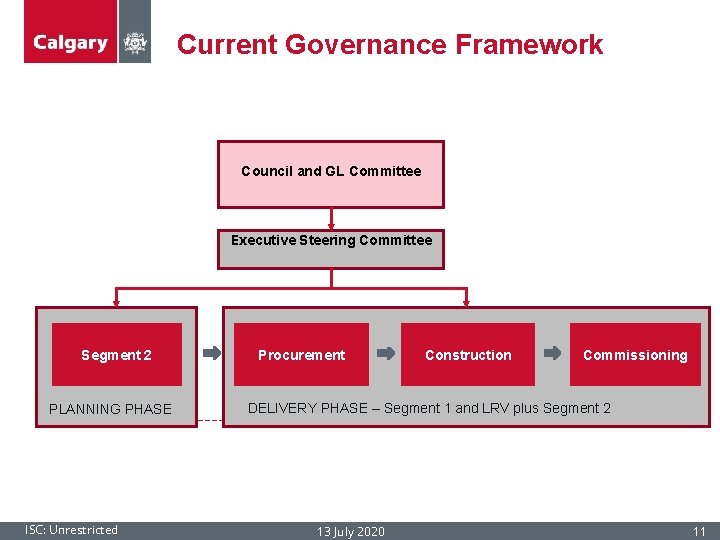 Calgary

Current Governance Framework

Council and GL Committee

Executive Steering Committee

Segment 2

PLANNING PHASE

Procurement

Construction

Commissioning

DELIVERY PHASE – Segment 1 and LRV plus Segment 2

ISC: Unrestricted

13 July 2020

11